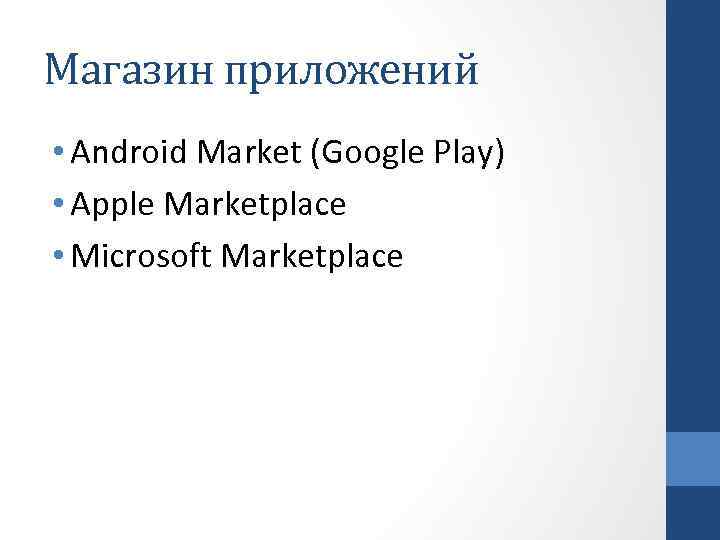 Магазин приложений

• Android Market (Google Play)
• Apple Marketplace
• Microsoft Marketplace